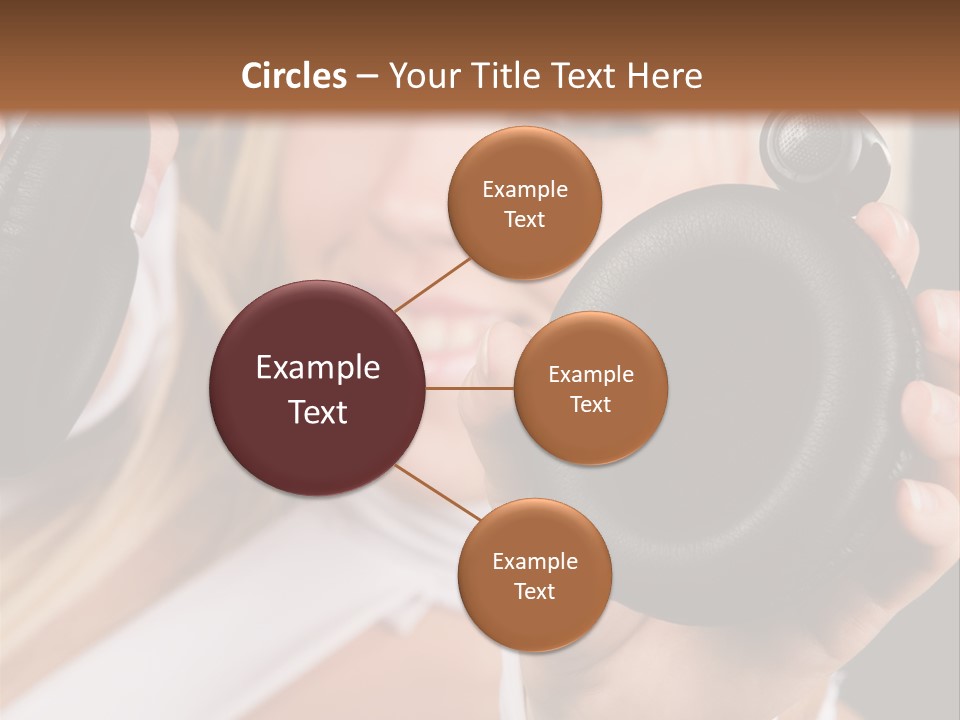 Circles – Your Title Text Here

Example Text

Example Text

Example Text

Example Text